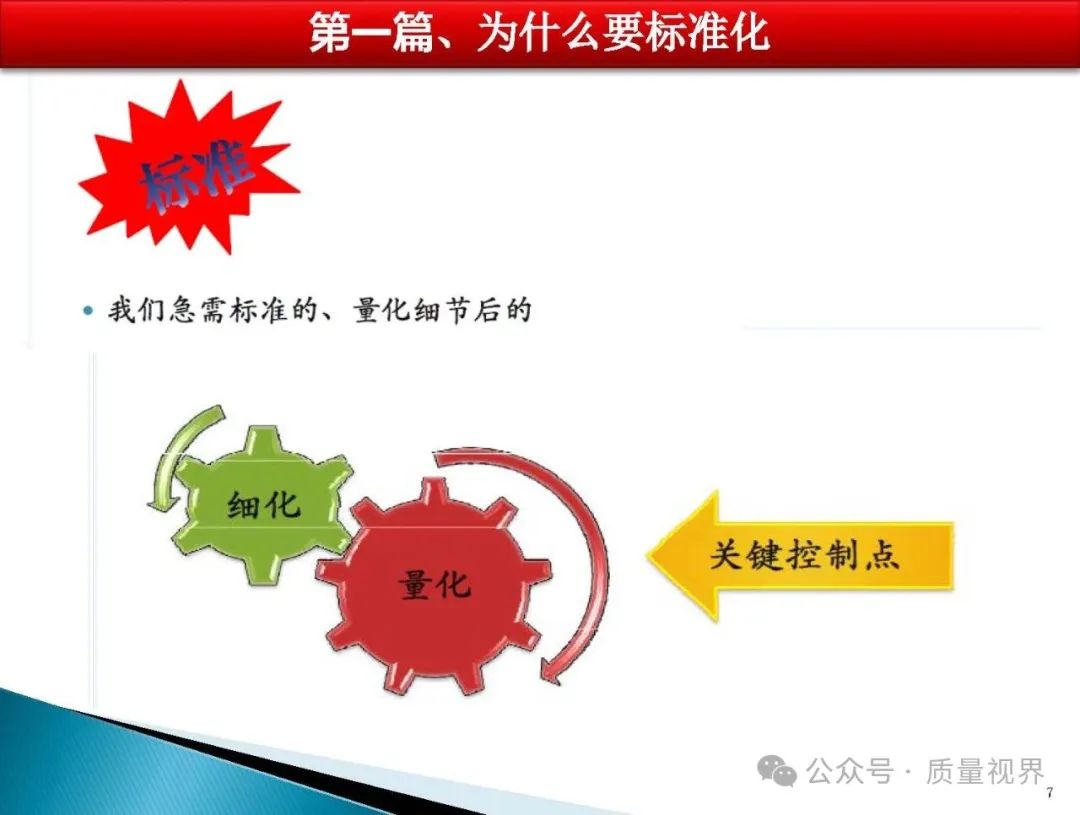 第一篇、为什么要标准化

标准

• 我们急需标准的、量化细节后的

细化

量化

关键控制点

公众号 · 质量视界

7